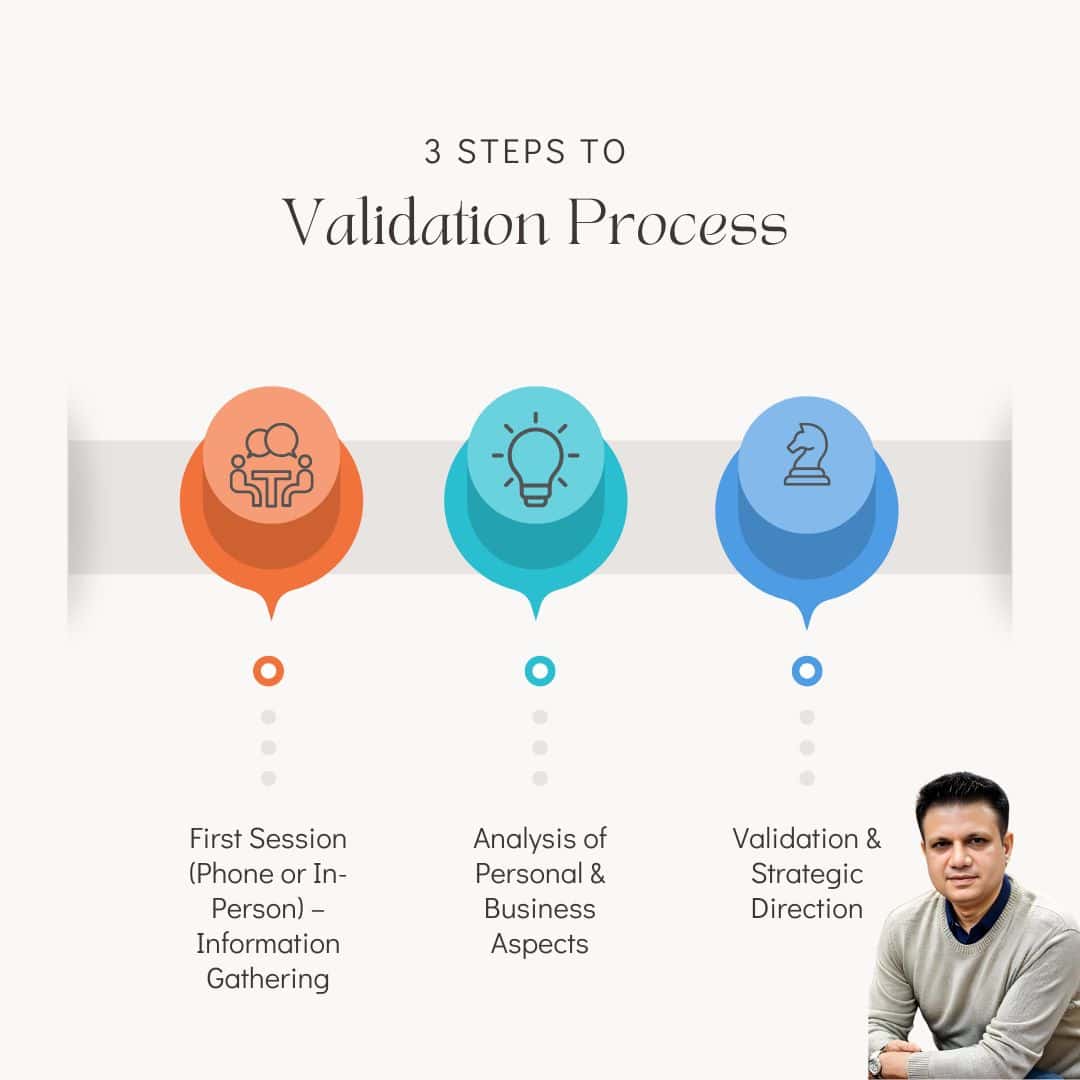 3 STEPS TO
Validation Process

First Session (Phone or In-Person) – Information Gathering

Analysis of Personal & Business Aspects

Validation & Strategic Direction